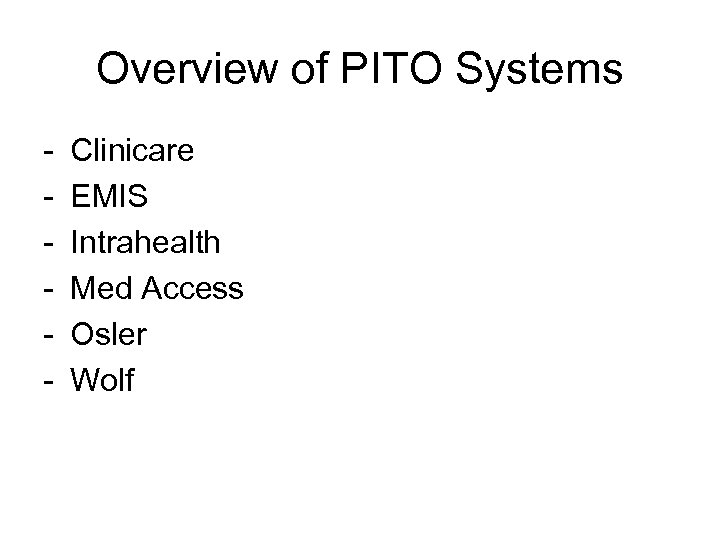 Overview of PITO Systems

- Clinicare
- EMIS
- Intrahealth
- Med Access
- Osler
- Wolf